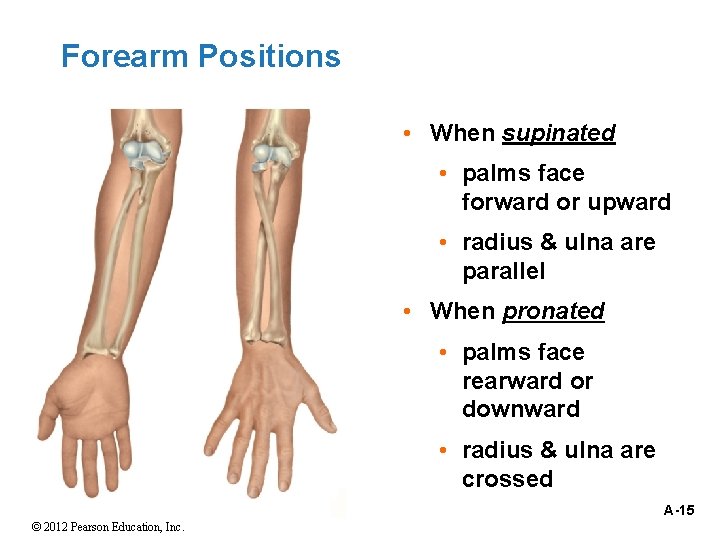 Forearm Positions

• When supinated
  • palms face forward or upward
  • radius & ulna are parallel
• When pronated
  • palms face rearward or downward
  • radius & ulna are crossed

A-15

© 2012 Pearson Education, Inc.